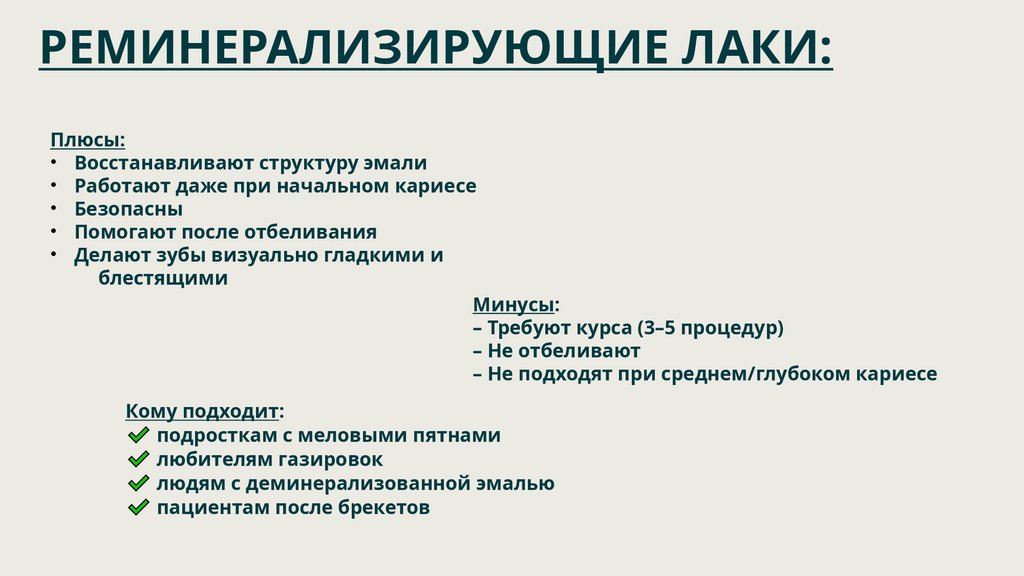 РЕМИНЕРАЛИЗИРУЮЩИЕ ЛАКИ:

Плюсы:
• Восстанавливают структуру эмали
• Работают даже при начальном кариесе
• Безопасны
• Помогают после отбеливания
• Делают зубы визуально гладкими и блестящими

Минусы:
– Требуют курса (3–5 процедур)
– Не отбеливают
– Не подходят при среднем/глубоком кариесе

Кому подходит:
✓ подросткам с меловыми пятнами
✓ любителям газировок
✓ людям с деминерализованной эмалью
✓ пациентам после брекетов